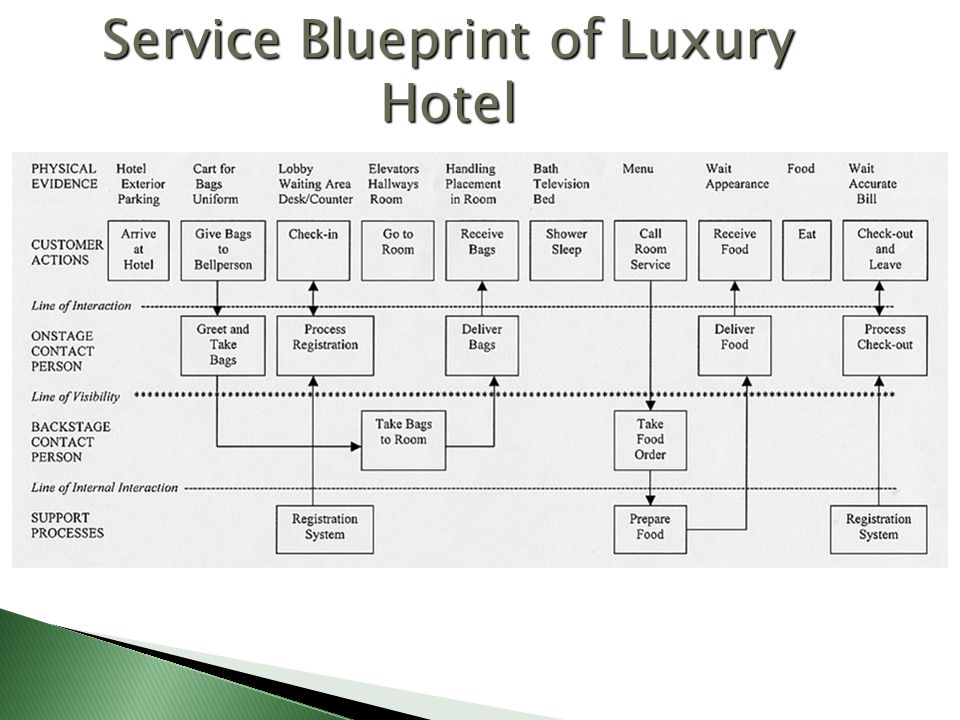 Service Blueprint of Luxury Hotel

PHYSICAL EVIDENCE

Hotel Exterior Parking

Cart for Bags Uniform

Lobby Waiting Area Desk/Counter

Elevators Hallways Room

Handling Placement in Room

Bath Television Bed

Menu

Wait Appearance

Food

Wait Accurate Bill

CUSTOMER ACTIONS

Arrive at Hotel

Give Bags to Bellperson

Check-in

Go to Room

Receive Bags

Shower Sleep

Call Room Service

Receive Food

Eat

Check-out and Leave

Line of Interaction

ONSTAGE CONTACT PERSON

Greet and Take Bags

Process Registration

Deliver Bags

Deliver Food

Process Check-out

Line of Visibility

BACKSTAGE CONTACT PERSON

Take Bags to Room

Take Food Order

Line of Internal Interaction

SUPPORT PROCESSES

Registration System

Prepare Food

Registration System